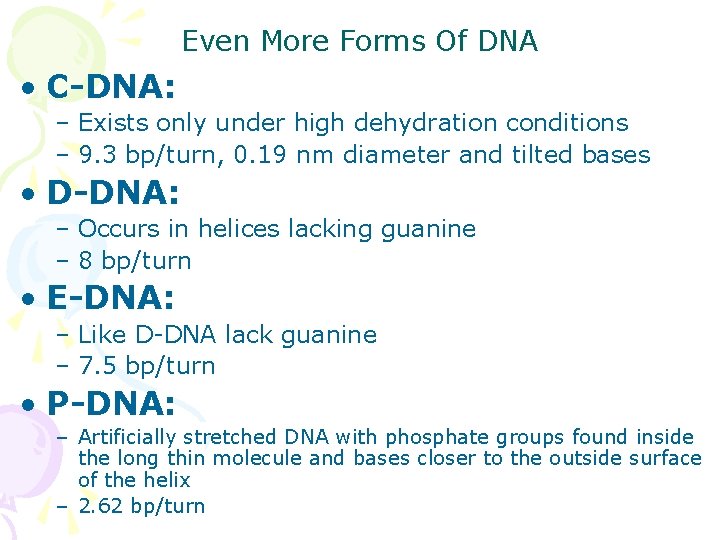 Even More Forms Of DNA

• C-DNA:
– Exists only under high dehydration conditions
– 9.3 bp/turn, 0.19 nm diameter and tilted bases

• D-DNA:
– Occurs in helices lacking guanine
– 8 bp/turn

• E-DNA:
– Like D-DNA lack guanine
– 7.5 bp/turn

• P-DNA:
– Artificially stretched DNA with phosphate groups found inside the long thin molecule and bases closer to the outside surface of the helix
– 2.62 bp/turn